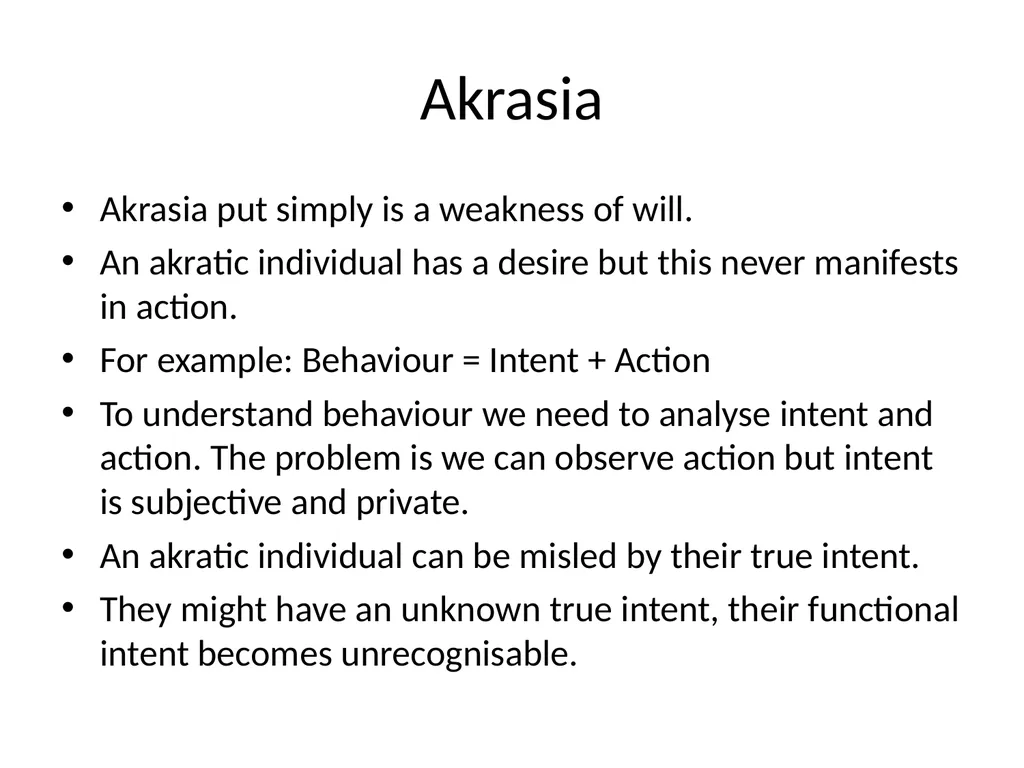 Akrasia

• Akrasia put simply is a weakness of will.
• An akratic individual has a desire but this never manifests in action.
• For example: Behaviour = Intent + Action
• To understand behaviour we need to analyse intent and action. The problem is we can observe action but intent is subjective and private.
• An akratic individual can be misled by their true intent.
• They might have an unknown true intent, their functional intent becomes unrecognisable.